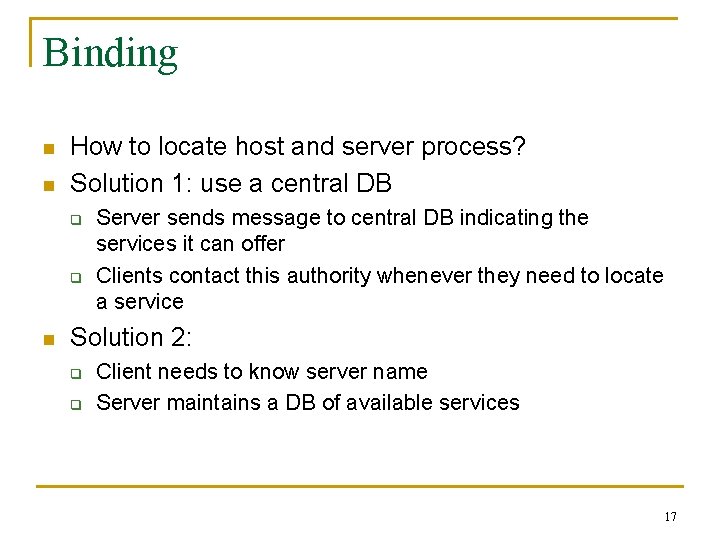 Binding

- How to locate host and server process?
- Solution 1: use a central DB
  - Server sends message to central DB indicating the services it can offer
  - Clients contact this authority whenever they need to locate a service
- Solution 2:
  - Client needs to know server name
  - Server maintains a DB of available services

17